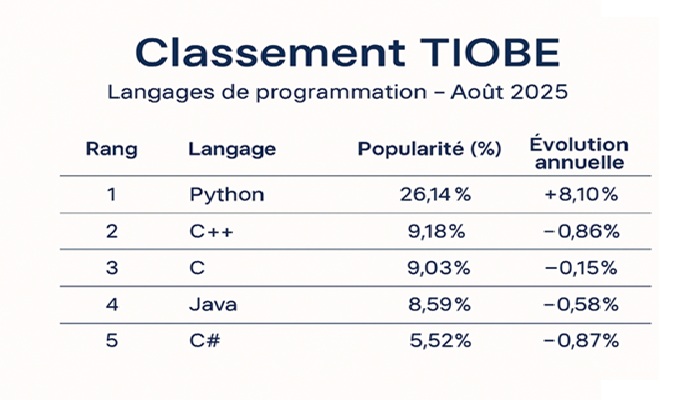 Classement TIOBE

Langages de programmation – Août 2025

| Rang | Langage | Popularité (%) | Évolution annuelle |
|---|---|---|---|
| 1 | Python | 26,14 % | +8,10% |
| 2 | C++ | 9,18% | −0,86% |
| 3 | C | 9,03% | −0,15% |
| 4 | Java | 8,59% | −0,58% |
| 5 | C# | 5,52% | −0,87% |